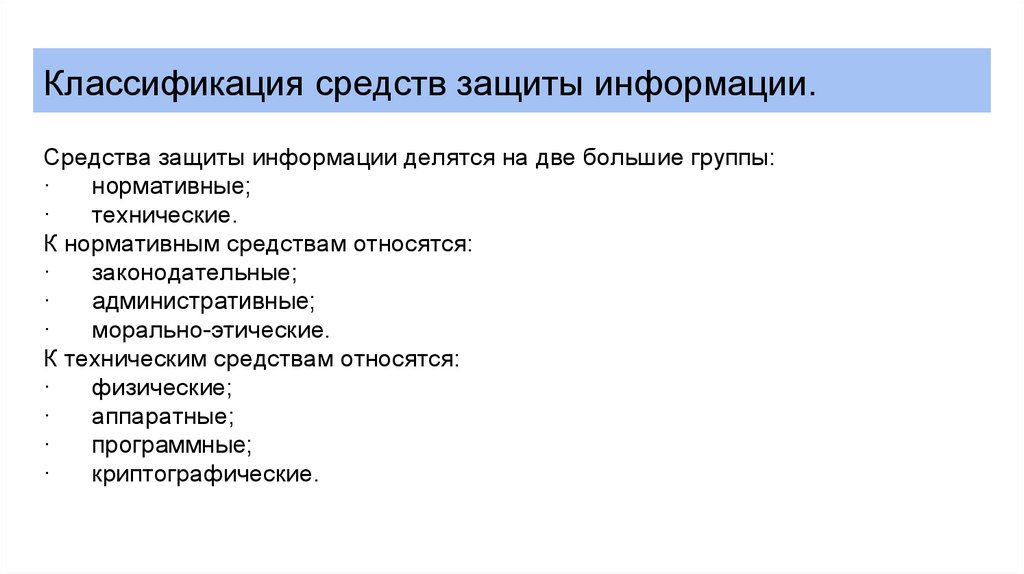 Классификация средств защиты информации.

Средства защиты информации делятся на две большие группы:
· нормативные;
· технические.
К нормативным средствам относятся:
· законодательные;
· административные;
· морально-этические.
К техническим средствам относятся:
· физические;
· аппаратные;
· программные;
· криптографические.